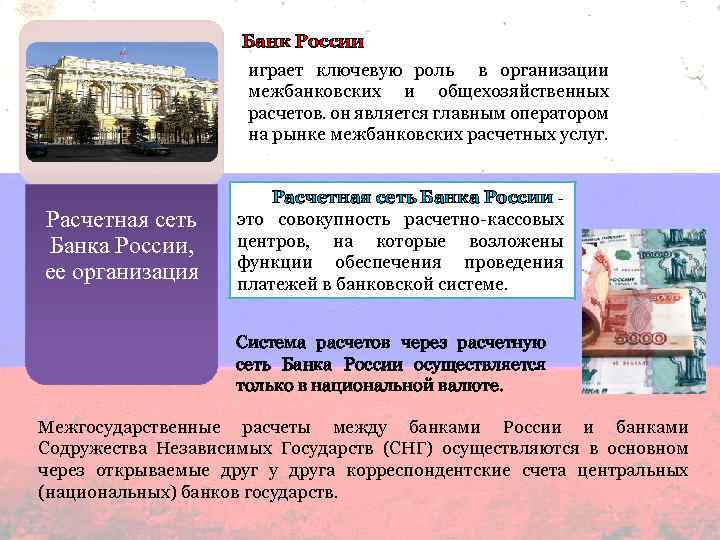 Банк России

играет ключевую роль в организации межбанковских и общехозяйственных расчетов. он является главным оператором на рынке межбанковских расчетных услуг.

Расчетная сеть Банка России, ее организация

Расчетная сеть Банка России - это совокупность расчетно-кассовых центров, на которые возложены функции обеспечения проведения платежей в банковской системе.

5000

Система расчетов через расчетную сеть Банка России осуществляется только в национальной валюте.

Межгосударственные расчеты между банками России и банками Содружества Независимых Государств (СНГ) осуществляются в основном через открываемые друг у друга корреспондентские счета центральных (национальных) банков государств.